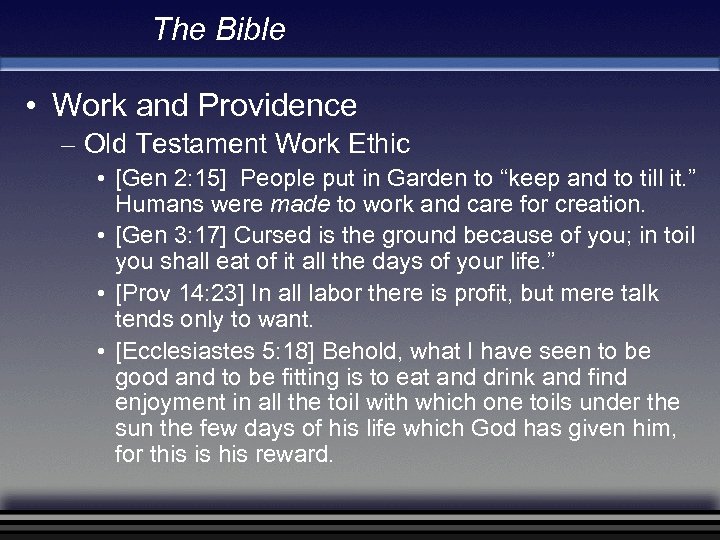 The Bible

• Work and Providence
– Old Testament Work Ethic
• [Gen 2:15] People put in Garden to “keep and to till it.” Humans were made to work and care for creation.
• [Gen 3:17] Cursed is the ground because of you; in toil you shall eat of it all the days of your life.”
• [Prov 14:23] In all labor there is profit, but mere talk tends only to want.
• [Ecclesiastes 5:18] Behold, what I have seen to be good and to be fitting is to eat and drink and find enjoyment in all the toil with which one toils under the sun the few days of his life which God has given him, for this is his reward.